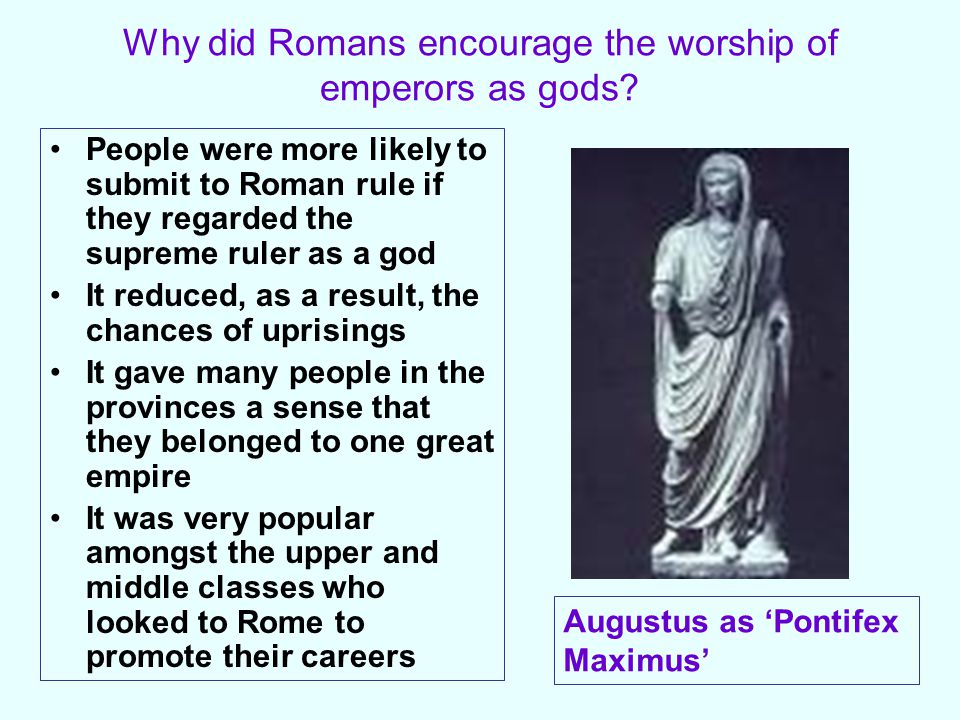 Why did Romans encourage the worship of emperors as gods?

• People were more likely to submit to Roman rule if they regarded the supreme ruler as a god
• It reduced, as a result, the chances of uprisings
• It gave many people in the provinces a sense that they belonged to one great empire
• It was very popular amongst the upper and middle classes who looked to Rome to promote their careers

Augustus as ‘Pontifex Maximus’